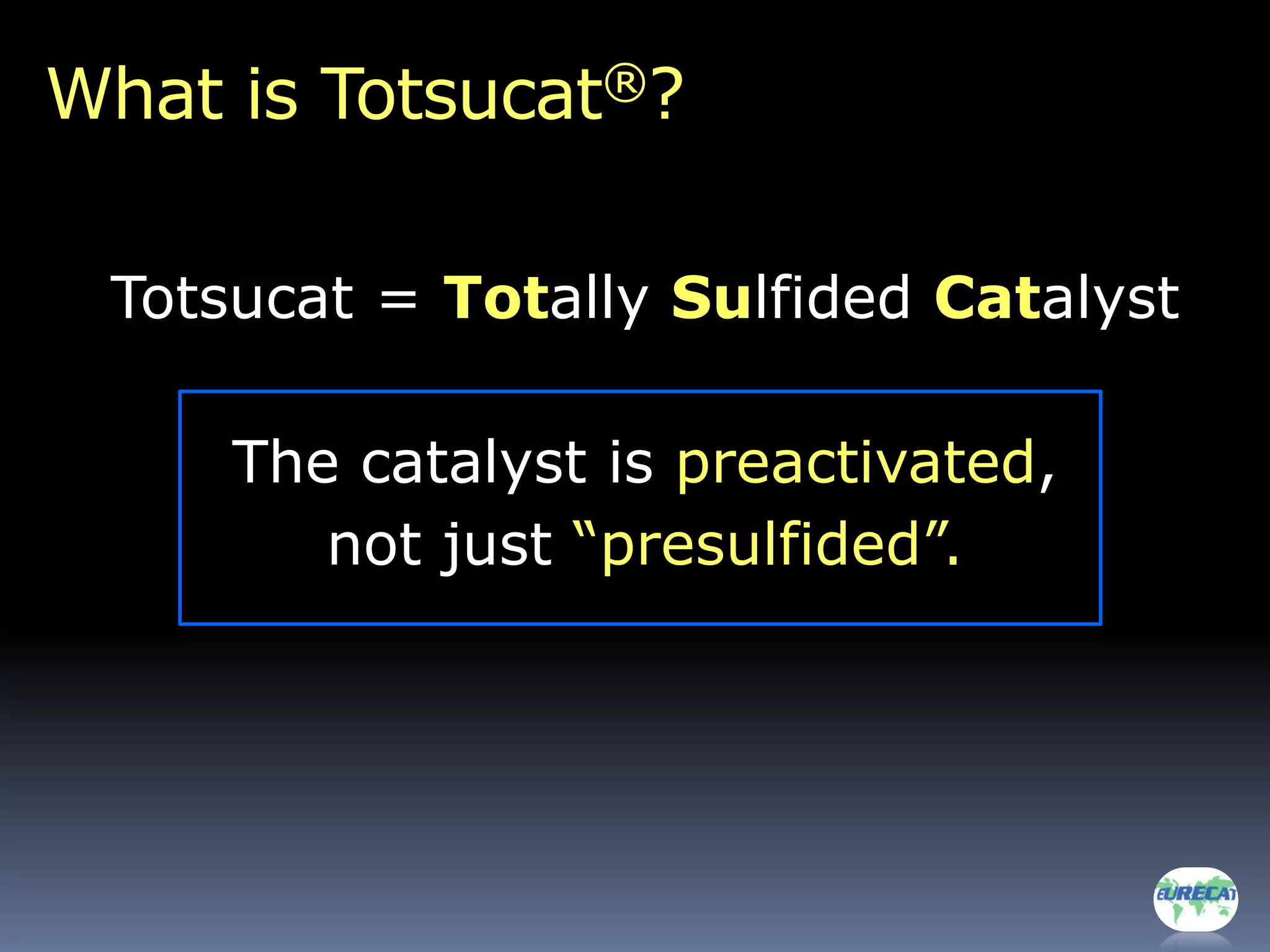 What is Totsucat®?

Totsucat = Totally Sulfided Catalyst

The catalyst is preactivated, not just “presulfided”.

EURECAT